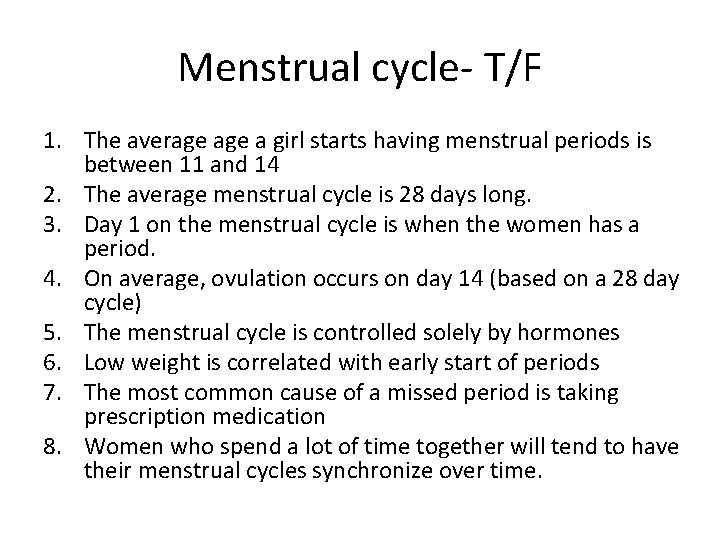 Menstrual cycle- T/F

1. The average age a girl starts having menstrual periods is between 11 and 14
2. The average menstrual cycle is 28 days long.
3. Day 1 on the menstrual cycle is when the women has a period.
4. On average, ovulation occurs on day 14 (based on a 28 day cycle)
5. The menstrual cycle is controlled solely by hormones
6. Low weight is correlated with early start of periods
7. The most common cause of a missed period is taking prescription medication
8. Women who spend a lot of time together will tend to have their menstrual cycles synchronize over time.